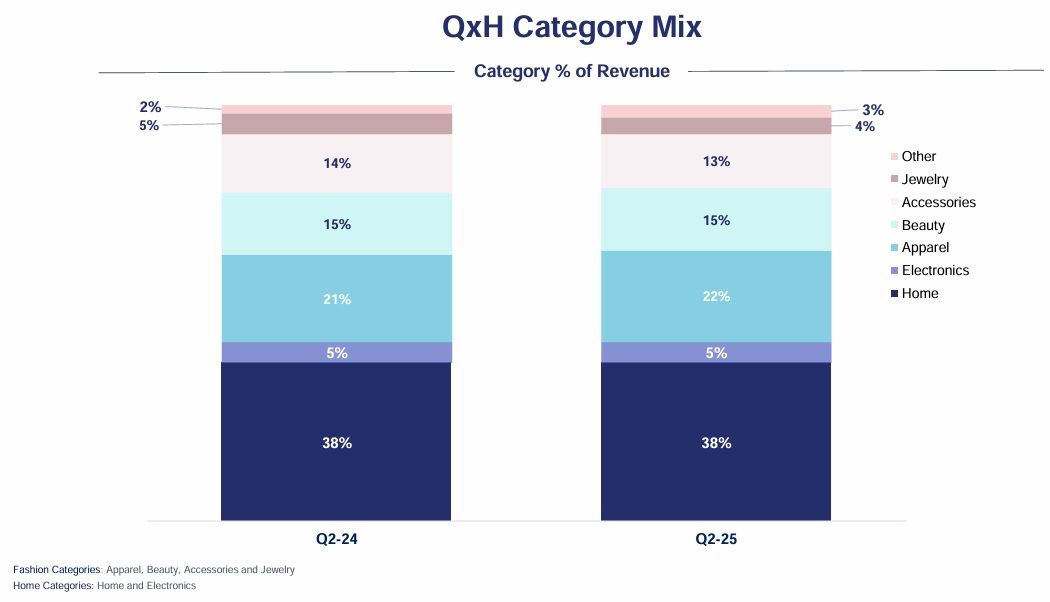 QxH Category Mix

Category % of Revenue

2%
5%
14%
15%
21%
5%
38%
Q2-24

3%
4%
13%
15%
22%
5%
38%
Q2-25

Other
Jewelry
Accessories
Beauty
Apparel
Electronics
Home

Fashion Categories: Apparel, Beauty, Accessories and Jewelry
Home Categories: Home and Electronics